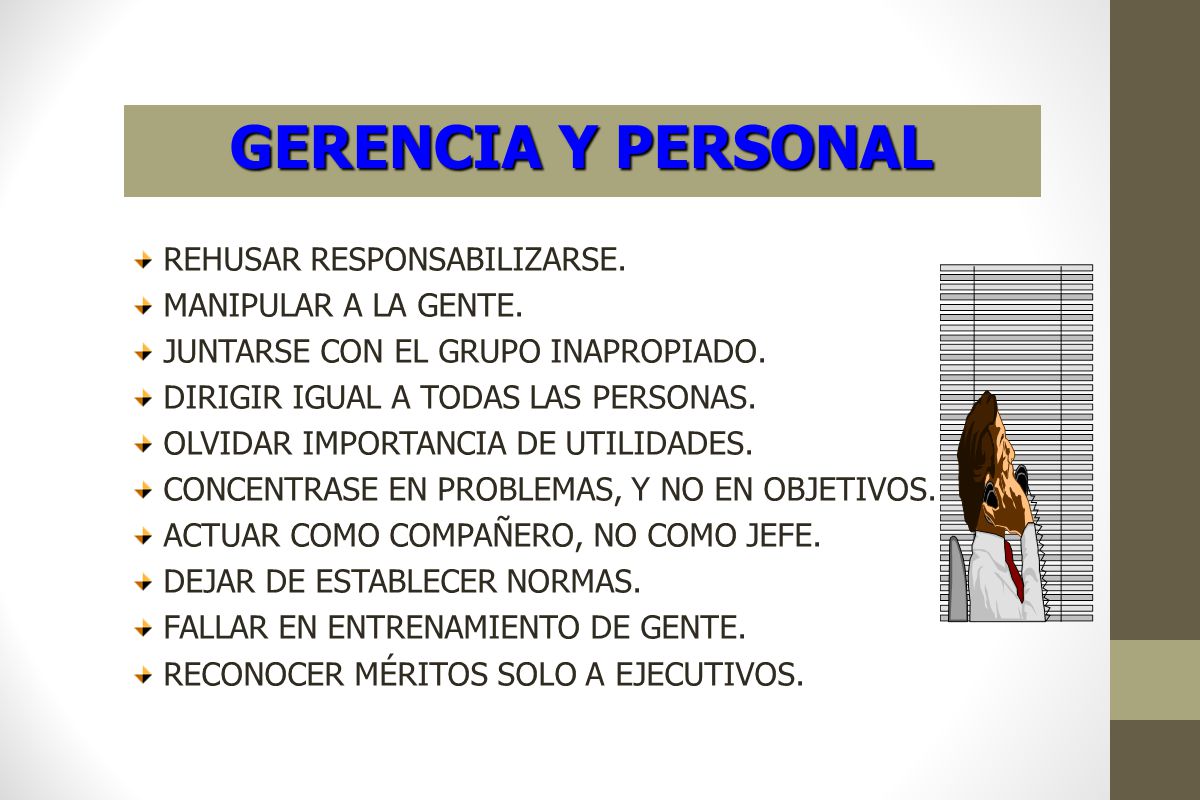 GERENCIA Y PERSONAL

REHUSAR RESPONSABILIZARSE.
MANIPULAR A LA GENTE.
JUNTARSE CON EL GRUPO INAPROPIADO.
DIRIGIR IGUAL A TODAS LAS PERSONAS.
OLVIDAR IMPORTANCIA DE UTILIDADES.
CONCENTRASE EN PROBLEMAS, Y NO EN OBJETIVOS.
ACTUAR COMO COMPAÑERO, NO COMO JEFE.
DEJAR DE ESTABLECER NORMAS.
FALLAR EN ENTRENAMIENTO DE GENTE.
RECONOCER MÉRITOS SOLO A EJECUTIVOS.